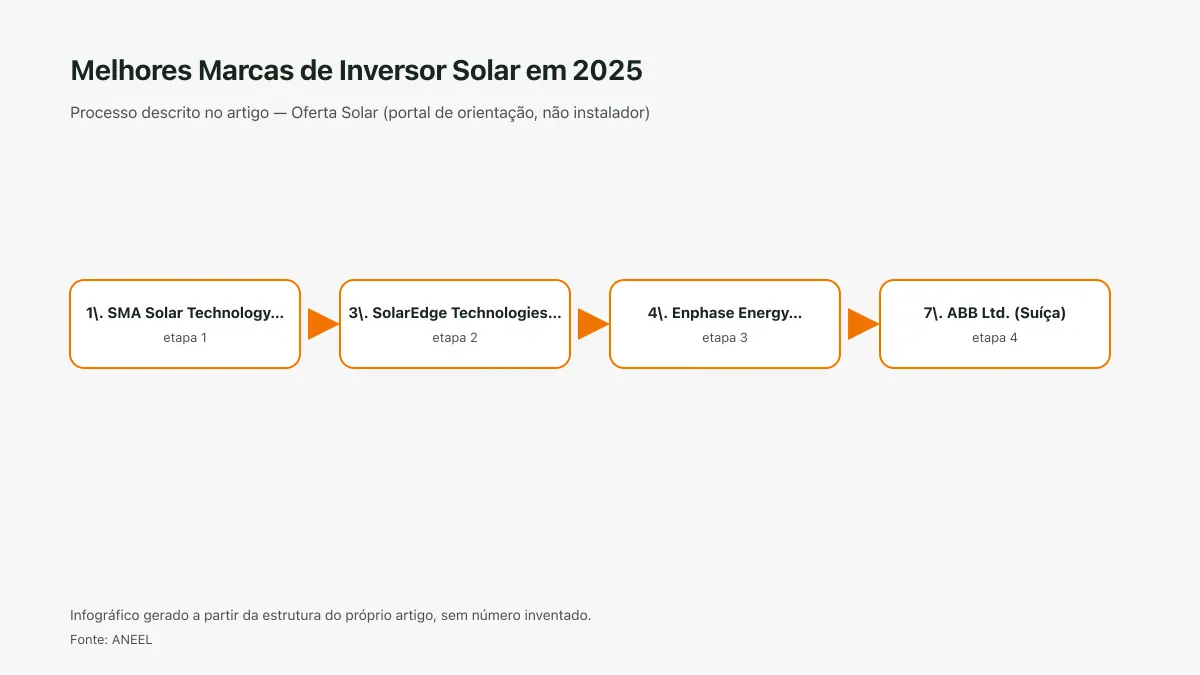 Melhores Marcas de Inversor Solar em 2025

Processo descrito no artigo — Oferta Solar (portal de orientação, não instalador)

1\. SMA Solar Technology...
etapa 1

3\. SolarEdge Technologies...
etapa 2

4\. Enphase Energy...
etapa 3

7\. ABB Ltd. (Suíça)
etapa 4

Infográfico gerado a partir da estrutura do próprio artigo, sem número inventado.

Fonte: ANEEL